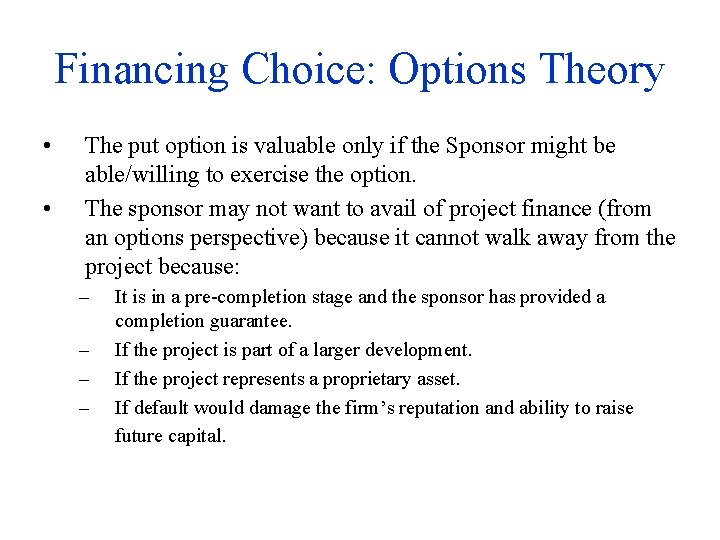 Financing Choice: Options Theory

• The put option is valuable only if the Sponsor might be able/willing to exercise the option.

• The sponsor may not want to avail of project finance (from an options perspective) because it cannot walk away from the project because:

– It is in a pre-completion stage and the sponsor has provided a completion guarantee.

– If the project is part of a larger development.

– If the project represents a proprietary asset.

– If default would damage the firm's reputation and ability to raise future capital.